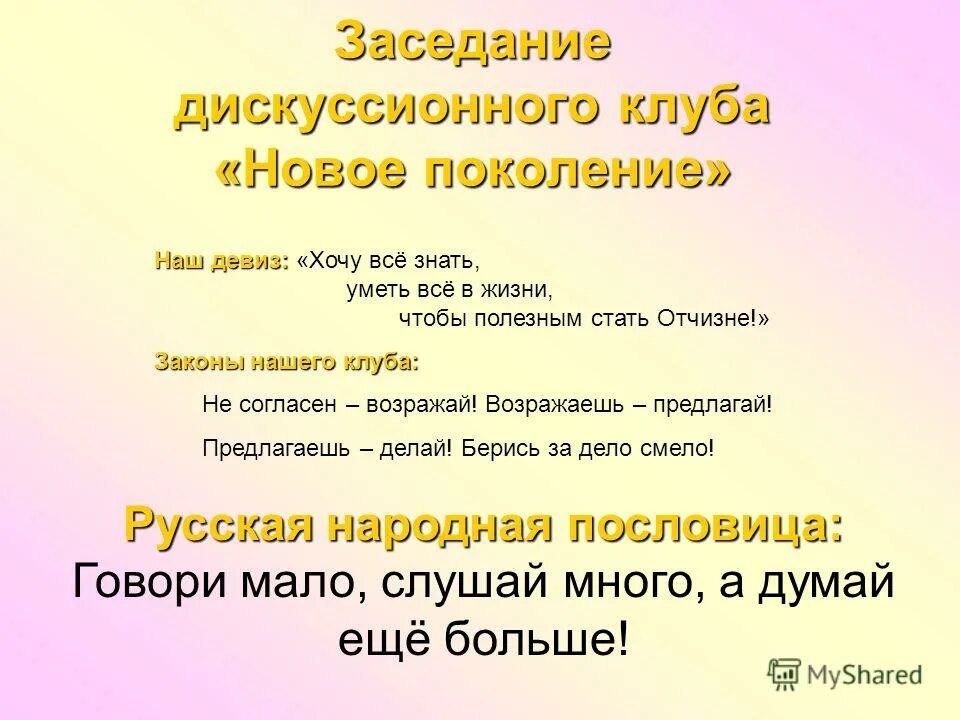 Заседание дискуссионного клуба «Новое поколение»

Наш девиз: «Хочу всё знать,
уметь всё в жизни,
чтобы полезным стать Отчизне!»

Законы нашего клуба:

Не согласен – возражай! Возражаешь – предлагай!

Предлагаешь – делай! Берись за дело смело!

Русская народная пословица:
Говори мало, слушай много, а думай ещё больше!

MyShared